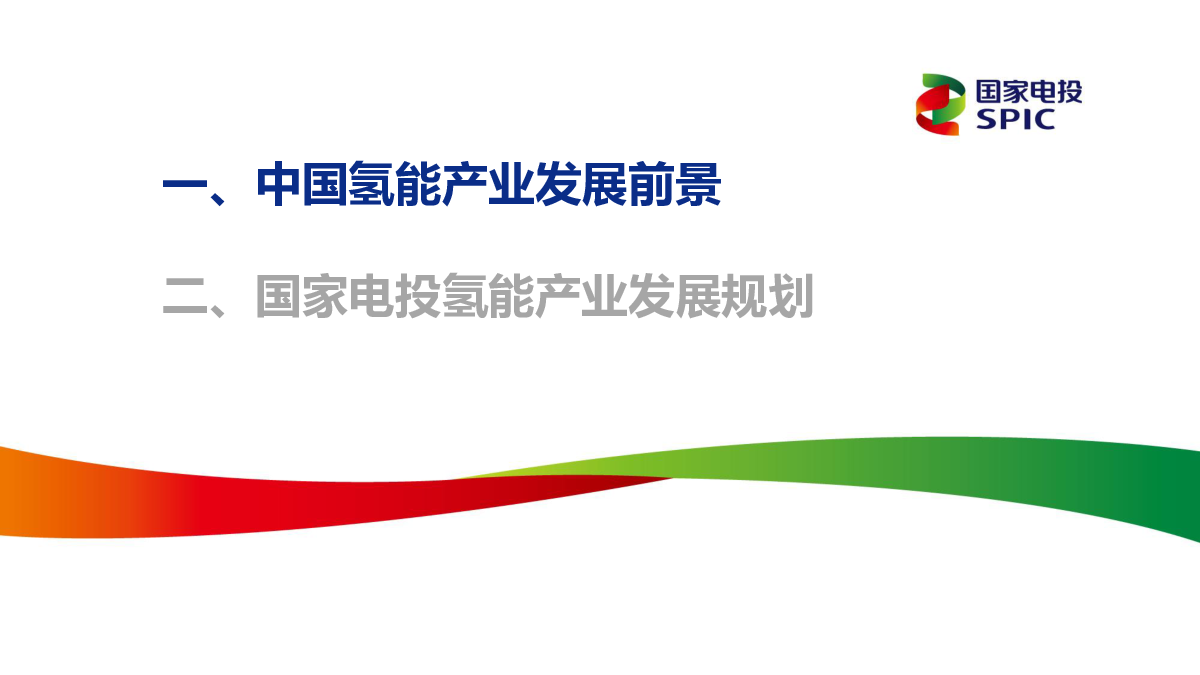 国家电投
SPIC

一、中国氢能产业发展前景

二、国家电投氢能产业发展规划